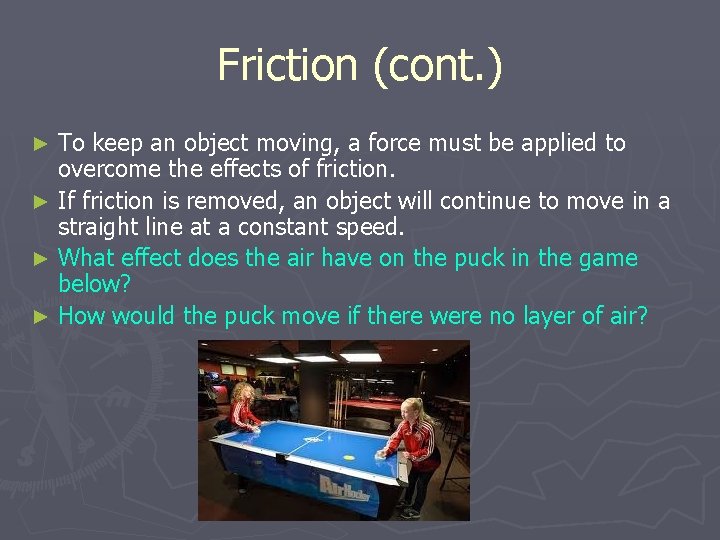 Friction (cont.)

► To keep an object moving, a force must be applied to overcome the effects of friction.

► If friction is removed, an object will continue to move in a straight line at a constant speed.

► What effect does the air have on the puck in the game below?

► How would the puck move if there were no layer of air?

AirHockey